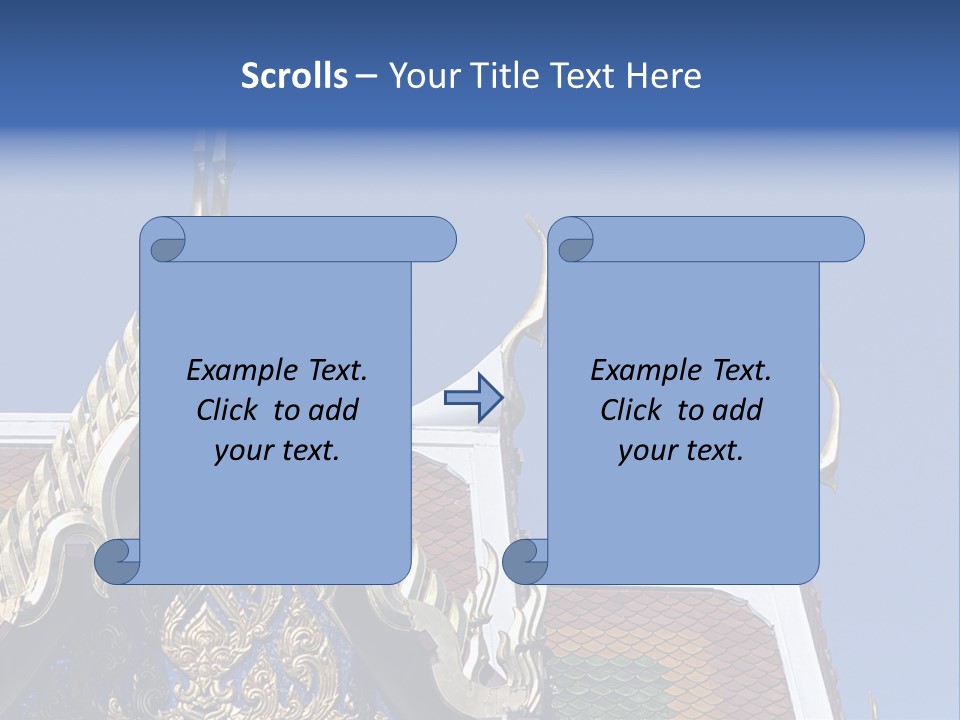 Scrolls – Your Title Text Here

Example Text. Click to add your text.

Example Text. Click to add your text.